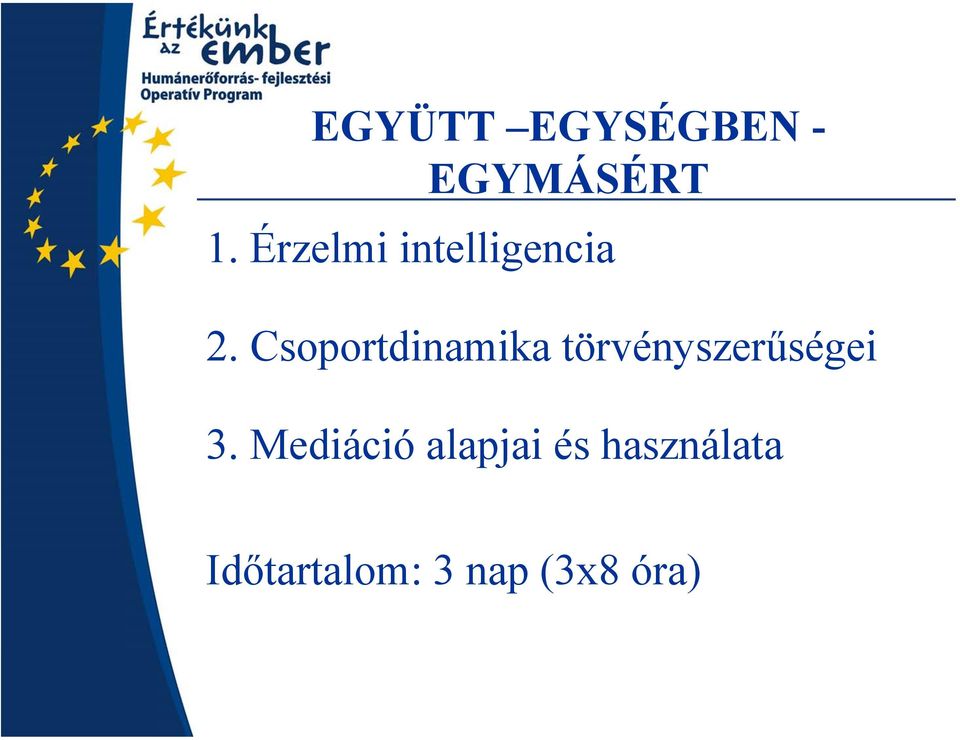 Értékünk az ember
Humánerőforrás- fejlesztési Operatív Program

EGYÜTT –EGYSÉGBEN - EGYMÁSÉRT

1. Érzelmi intelligencia

2. Csoportdinamika törvényszerűségei

3. Mediáció alapjai és használata

Időtartalom: 3 nap (3x8 óra)